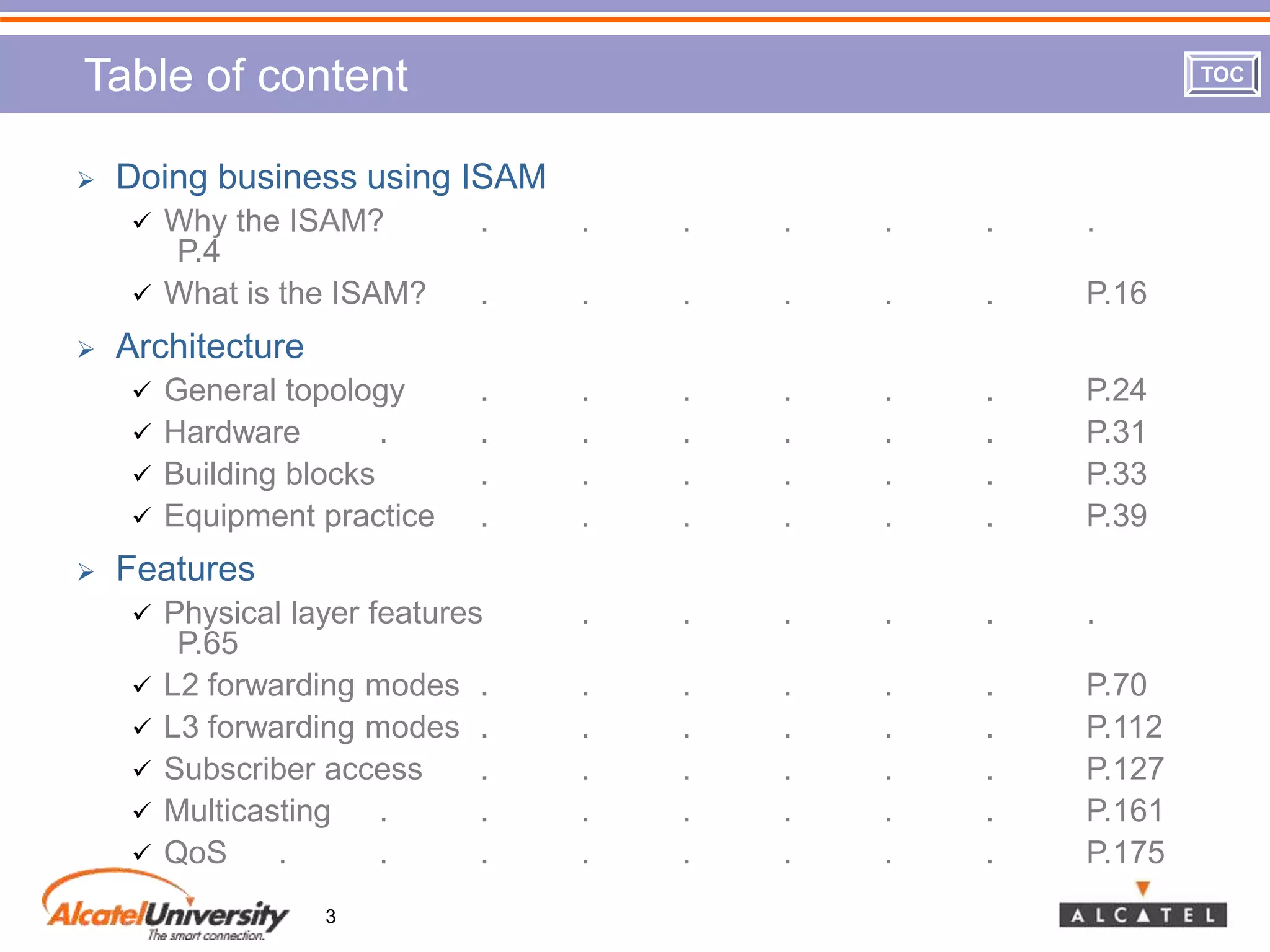 Table of content

TOC

➢ Doing business using ISAM

✓ Why the ISAM? . . . . . . . P.4

✓ What is the ISAM? . . . . . . P.16

➢ Architecture

✓ General topology . . . . . . P.24

✓ Hardware . . . . . . . P.31

✓ Building blocks . . . . . . P.33

✓ Equipment practice . . . . . . P.39

➢ Features

✓ Physical layer features . . . . . . P.65

✓ L2 forwarding modes . . . . . . P.70

✓ L3 forwarding modes . . . . . . P.112

✓ Subscriber access . . . . . . P.127

✓ Multicasting . . . . . . . P.161

✓ QoS . . . . . . . . P.175

AlcatelUniversity
The smart connection.

3

ALCATEL